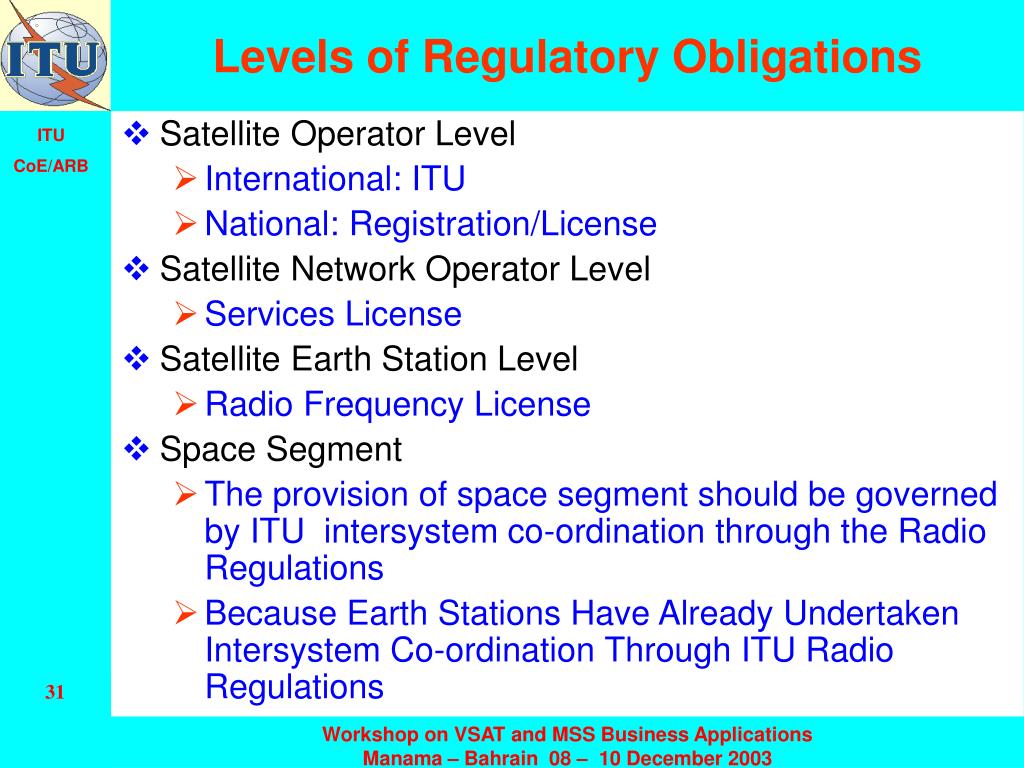 ITU

Levels of Regulatory Obligations

ITU
CoE/ARB

❖ Satellite Operator Level
➢ International: ITU
➢ National: Registration/License
❖ Satellite Network Operator Level
➢ Services License
❖ Satellite Earth Station Level
➢ Radio Frequency License
❖ Space Segment
➢ The provision of space segment should be governed by ITU intersystem co-ordination through the Radio Regulations
➢ Because Earth Stations Have Already Undertaken Intersystem Co-ordination Through ITU Radio Regulations

31

Workshop on VSAT and MSS Business Applications
Manama – Bahrain 08 – 10 December 2003